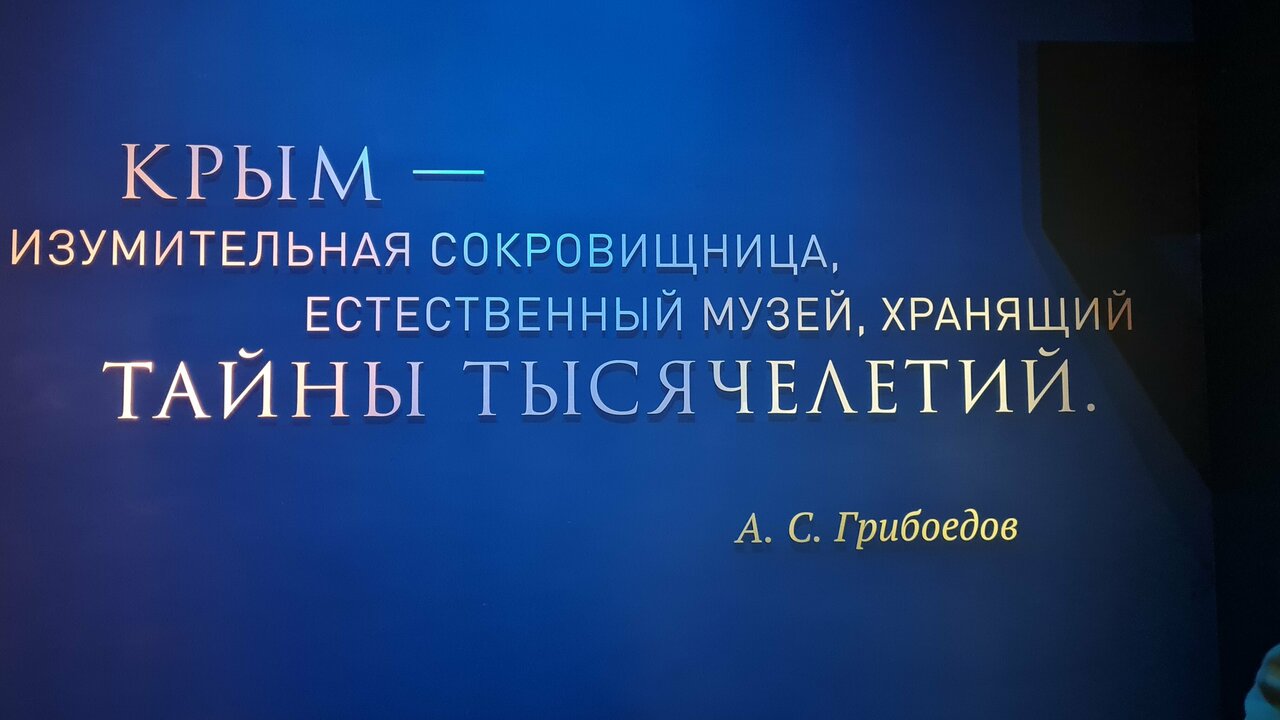 КРЫМ —
ИЗУМИТЕЛЬНАЯ СОКРОВИЩНИЦА,
ЕСТЕСТВЕННЫЙ МУЗЕЙ, ХРАНЯЩИЙ
ТАЙНЫ ТЫСЯЧЕЛЕТИЙ.

А. С. Грибоедов